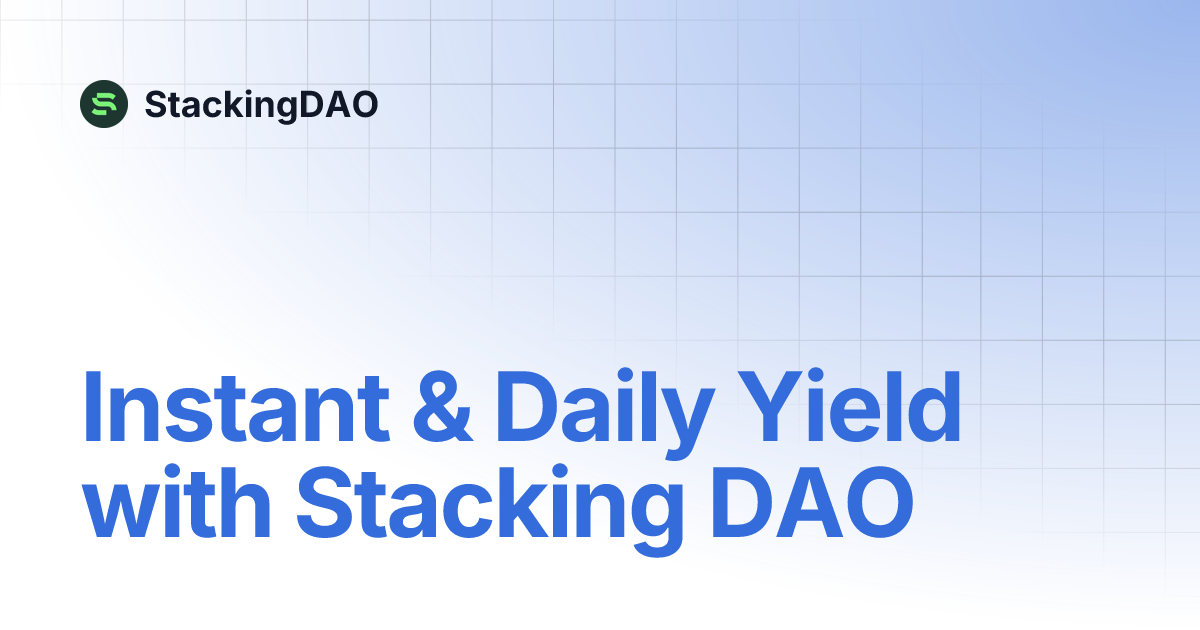 StackingDAO

Instant & Daily Yield with Stacking DAO